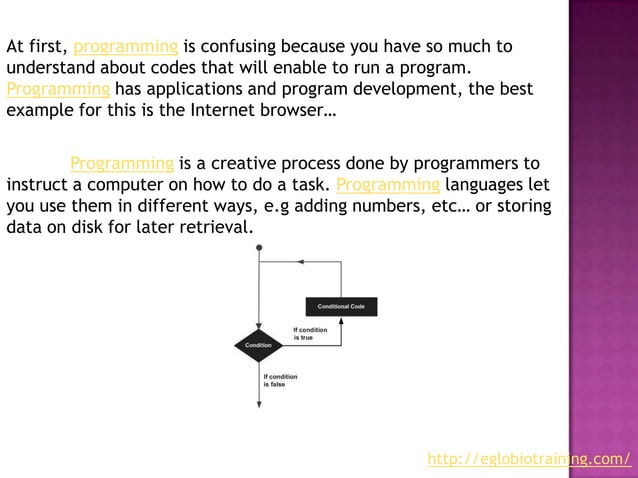 At first, programming is confusing because you have so much to understand about codes that will enable to run a program. Programming has applications and program development, the best example for this is the Internet browser…

Programming is a creative process done by programmers to instruct a computer on how to do a task. Programming languages let you use them in different ways, e.g adding numbers, etc… or storing data on disk for later retrieval.

Conditional Code

If condition is true

Condition

If condition is false

http://eglobiotraining.com/